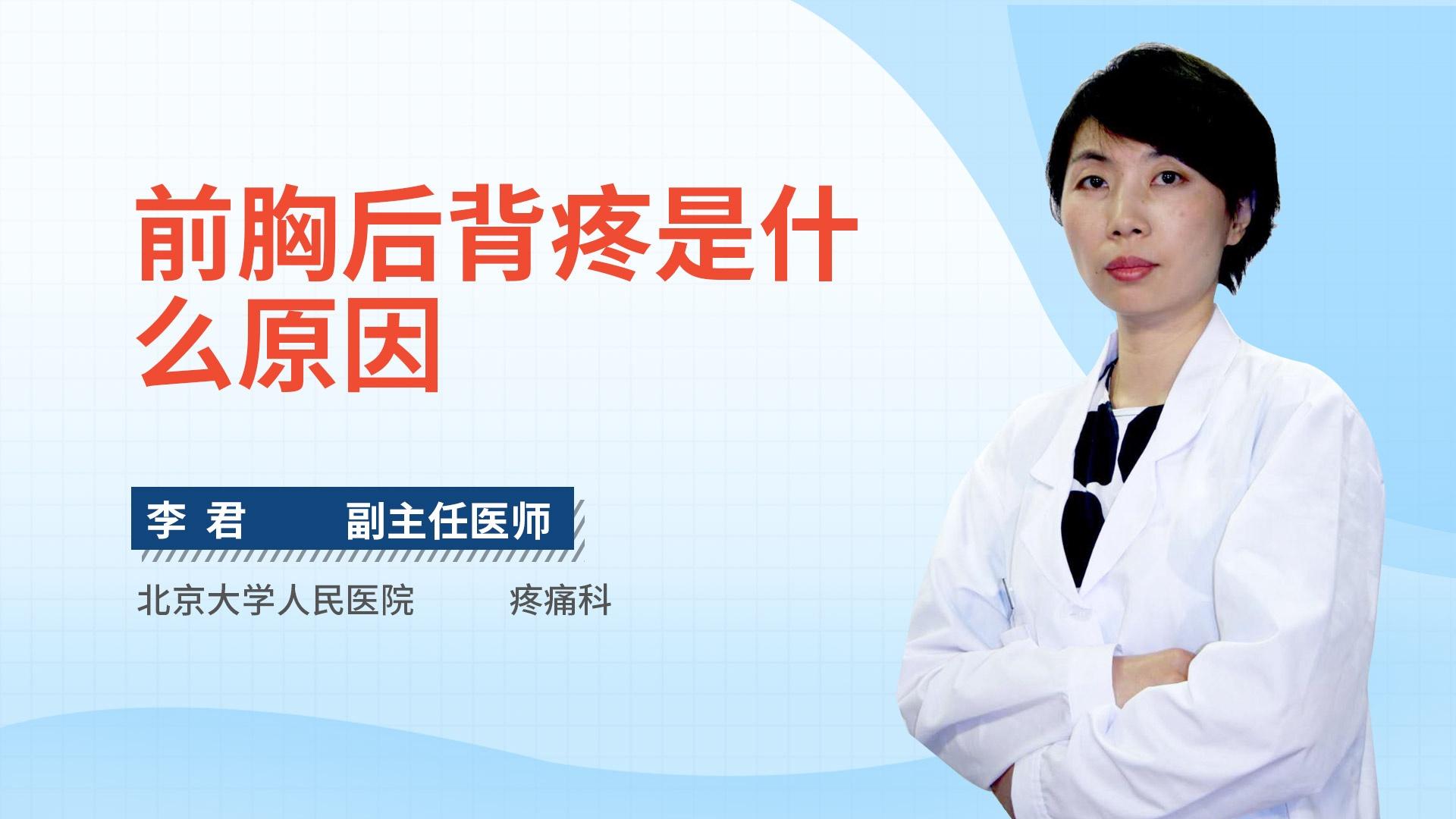 前胸后背疼是什么原因

李 君　　副主任医师

北京大学人民医院　　疼痛科